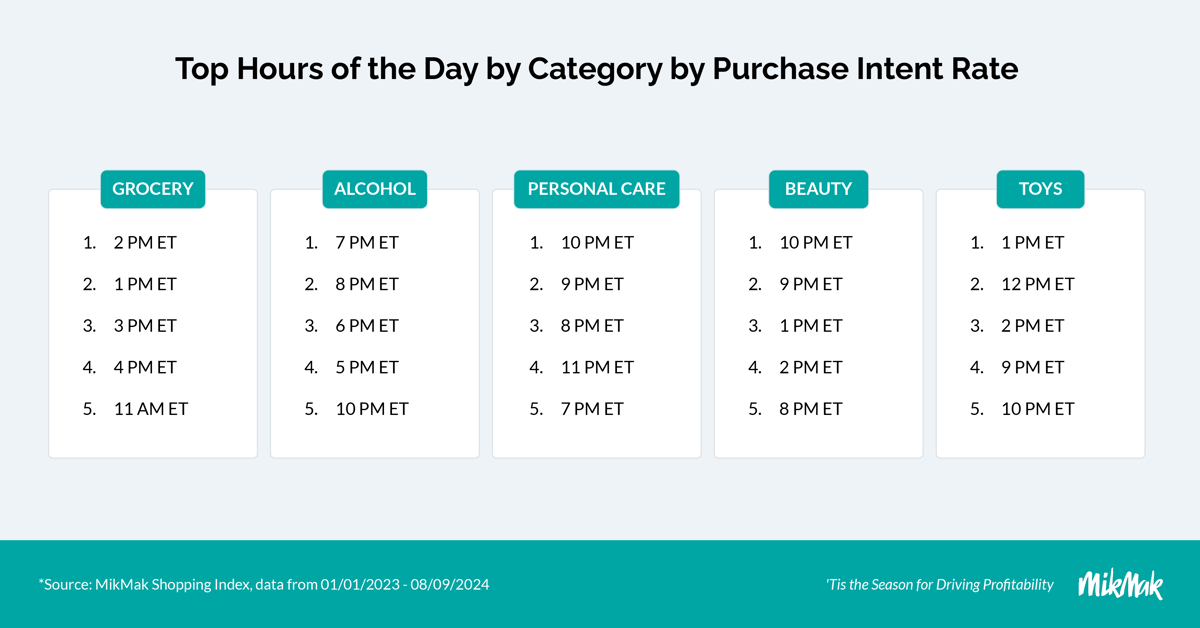 Top Hours of the Day by Category by Purchase Intent Rate

GROCERY

1. 2 PM ET
2. 1 PM ET
3. 3 PM ET
4. 4 PM ET
5. 11 AM ET

ALCOHOL

1. 7 PM ET
2. 8 PM ET
3. 6 PM ET
4. 5 PM ET
5. 10 PM ET

PERSONAL CARE

1. 10 PM ET
2. 9 PM ET
3. 8 PM ET
4. 11 PM ET
5. 7 PM ET

BEAUTY

1. 10 PM ET
2. 9 PM ET
3. 1 PM ET
4. 2 PM ET
5. 8 PM ET

TOYS

1. 1 PM ET
2. 12 PM ET
3. 2 PM ET
4. 9 PM ET
5. 10 PM ET

*Source: MikMak Shopping Index, data from 01/01/2023 - 08/09/2024

'Tis the Season for Driving Profitability

MikMak